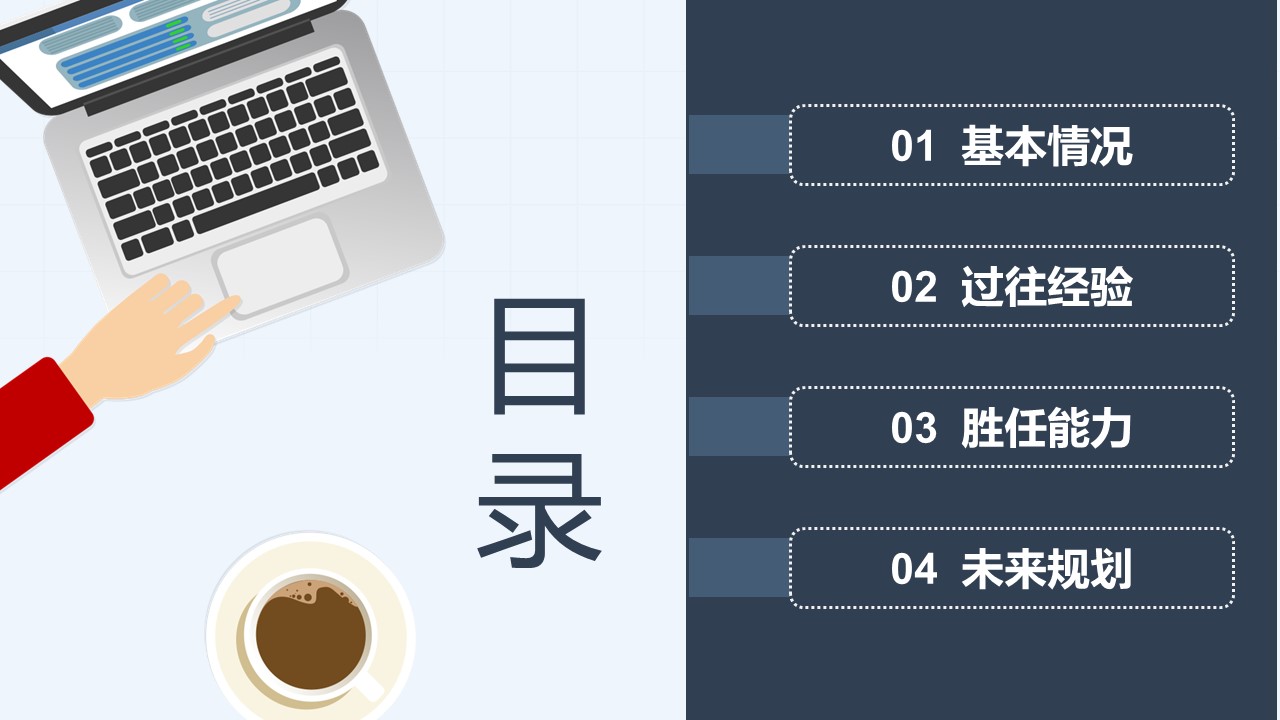 目录

01 基本情况

02 过往经验

03 胜任能力

04 未来规划